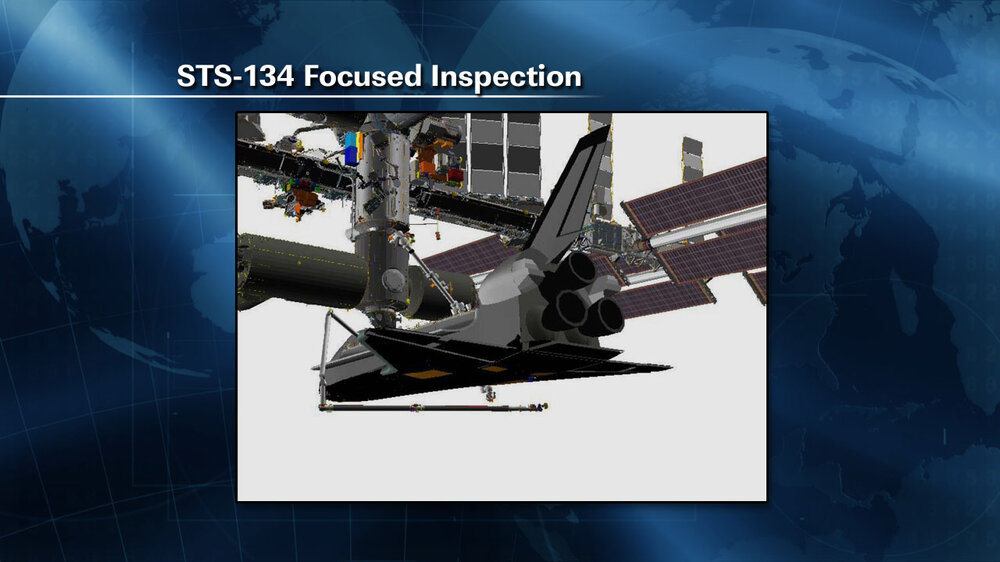 STS-134 Focused Inspection